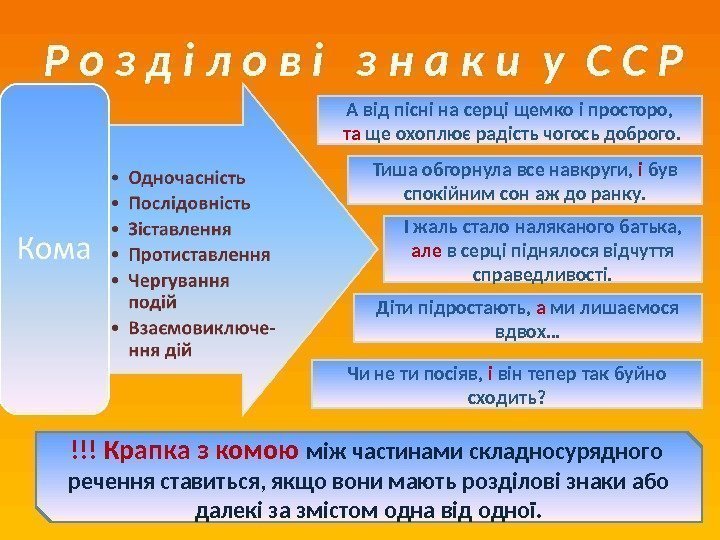 Розділові знаки у ССР

Кома

• Одночасність
• Послідовність
• Зіставлення
• Протиставлення
• Чергування подій
• Взаємовиключення дій

А від пісні на серці щемко і просторо, та ще охоплює радість чогось доброго.

Тиша обгорнула все навкруги, і був спокійним сон аж до ранку.

І жаль стало наляканого батька, але в серці піднялося відчуття справедливості.

Діти підростають, а ми лишаємося вдвох…

Чи не ти посіяв, і він тепер так буйно сходить?

!!! Крапка з комою між частинами складносурядного речення ставиться, якщо вони мають розділові знаки або далекі за змістом одна від одної.